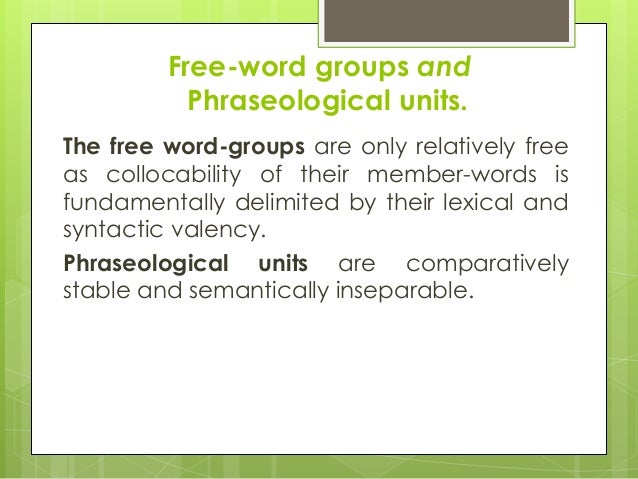 Free-word groups and Phraseological units.

The free word-groups are only relatively free as collocability of their member-words is fundamentally delimited by their lexical and syntactic valency.

Phraseological units are comparatively stable and semantically inseparable.